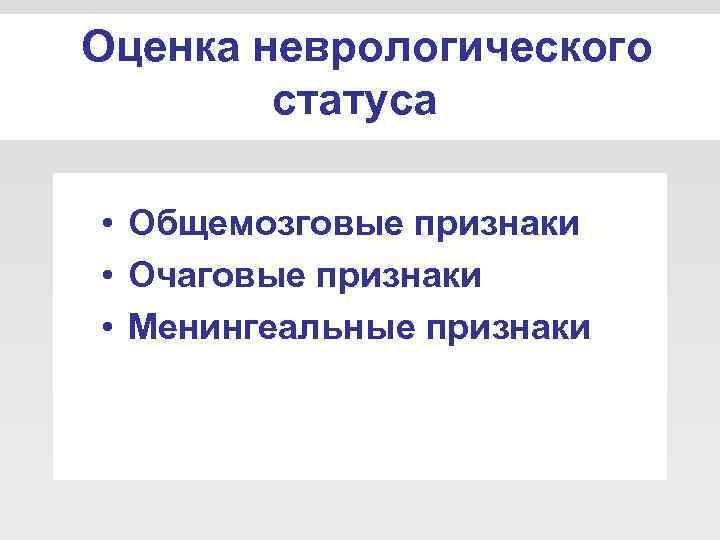 Оценка неврологического статуса

• Общемозговые признаки
• Очаговые признаки
• Менингеальные признаки